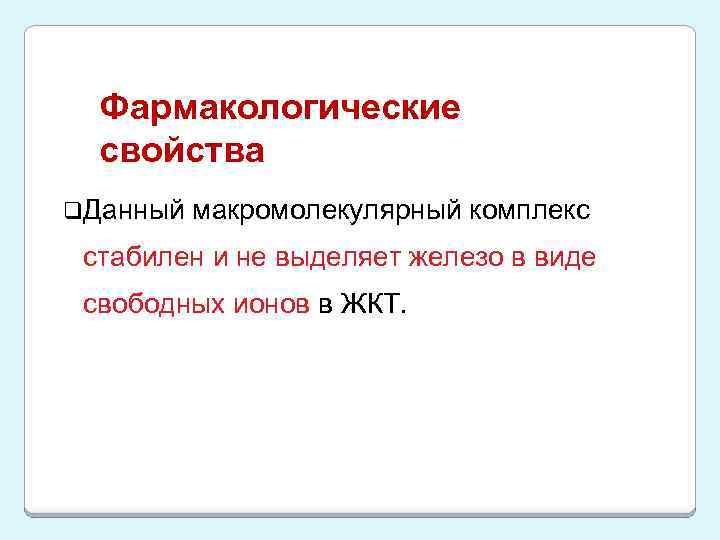 Фармакологические свойства

❑Данный макромолекулярный комплекс стабилен и не выделяет железо в виде свободных ионов в ЖКТ.